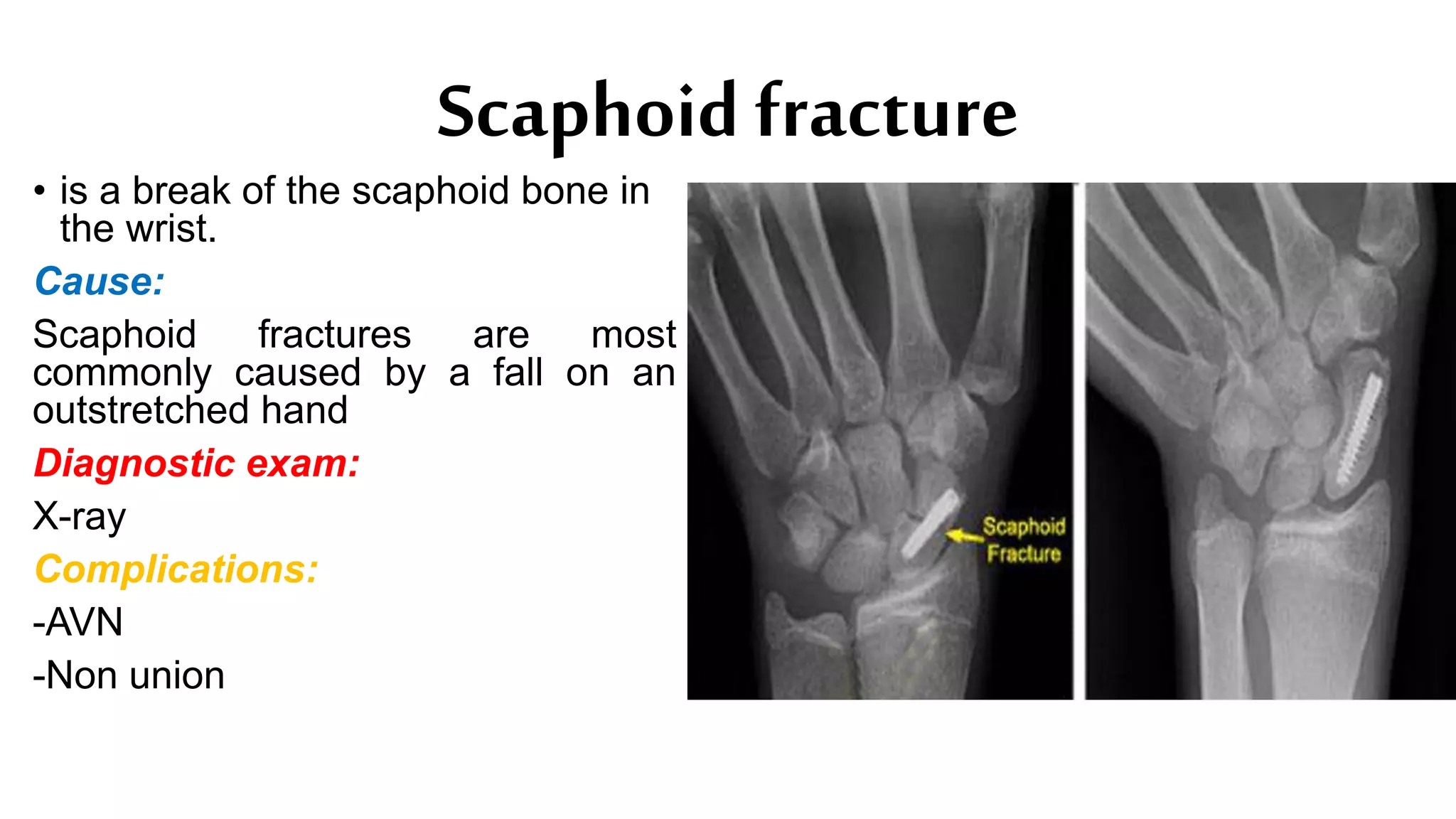 Scaphoid fracture

• is a break of the scaphoid bone in the wrist.

Cause:

Scaphoid fractures are most commonly caused by a fall on an outstretched hand

Diagnostic exam:

X-ray

Complications:

-AVN

-Non union

Scaphoid Fracture